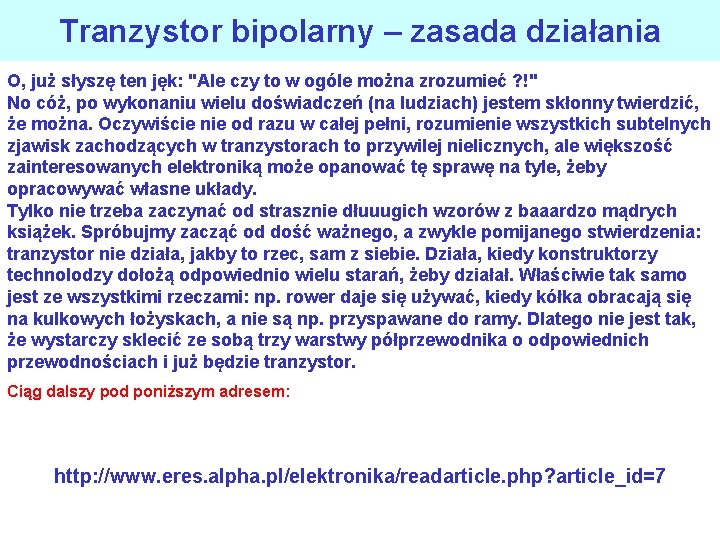 Tranzystor bipolarny – zasada działania

O, już słyszę ten jęk: "Ale czy to w ogóle można zrozumieć ?!"
No cóż, po wykonaniu wielu doświadczeń (na ludziach) jestem skłonny twierdzić, że można. Oczywiście nie od razu w całej pełni, rozumienie wszystkich subtelnych zjawisk zachodzących w tranzystorach to przywilej nielicznych, ale większość zainteresowanych elektroniką może opanować tę sprawę na tyle, żeby opracowywać własne układy.
Tylko nie trzeba zaczynać od strasznie dłuuugich wzorów z baaardzo mądrych książek. Spróbujmy zacząć od dość ważnego, a zwykle pomijanego stwierdzenia: tranzystor nie działa, jakby to rzec, sam z siebie. Działa, kiedy konstruktorzy technolodzy dołożą odpowiednio wielu starań, żeby działał. Właściwie tak samo jest ze wszystkimi rzeczami: np. rower daje się używać, kiedy kółka obracają się na kulkowych łożyskach, a nie są np. przyspawane do ramy. Dlatego nie jest tak, że wystarczy sklecić ze sobą trzy warstwy półprzewodnika o odpowiednich przewodnościach i już będzie tranzystor.

Ciąg dalszy pod poniższym adresem:

http://www.eres.alpha.pl/elektronika/readarticle.php?article_id=7